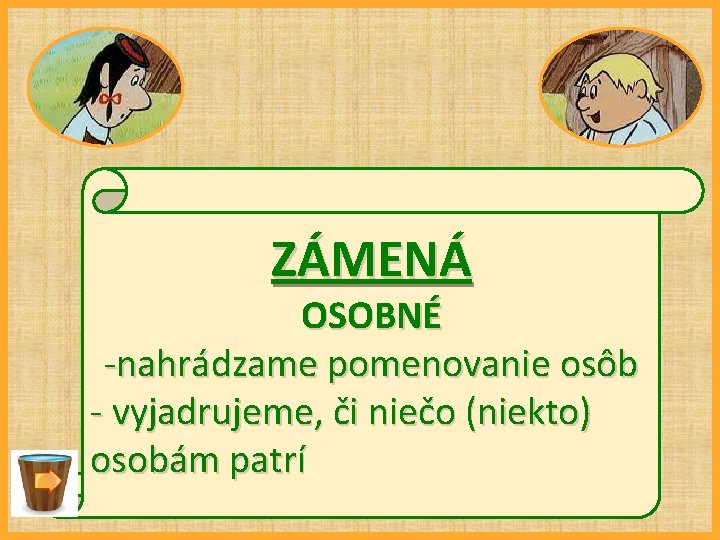 ZÁMENÁ
OSOBNÉ
-nahrádzame pomenovanie osôb
- vyjadrujeme, či niečo (niekto) osobám patrí